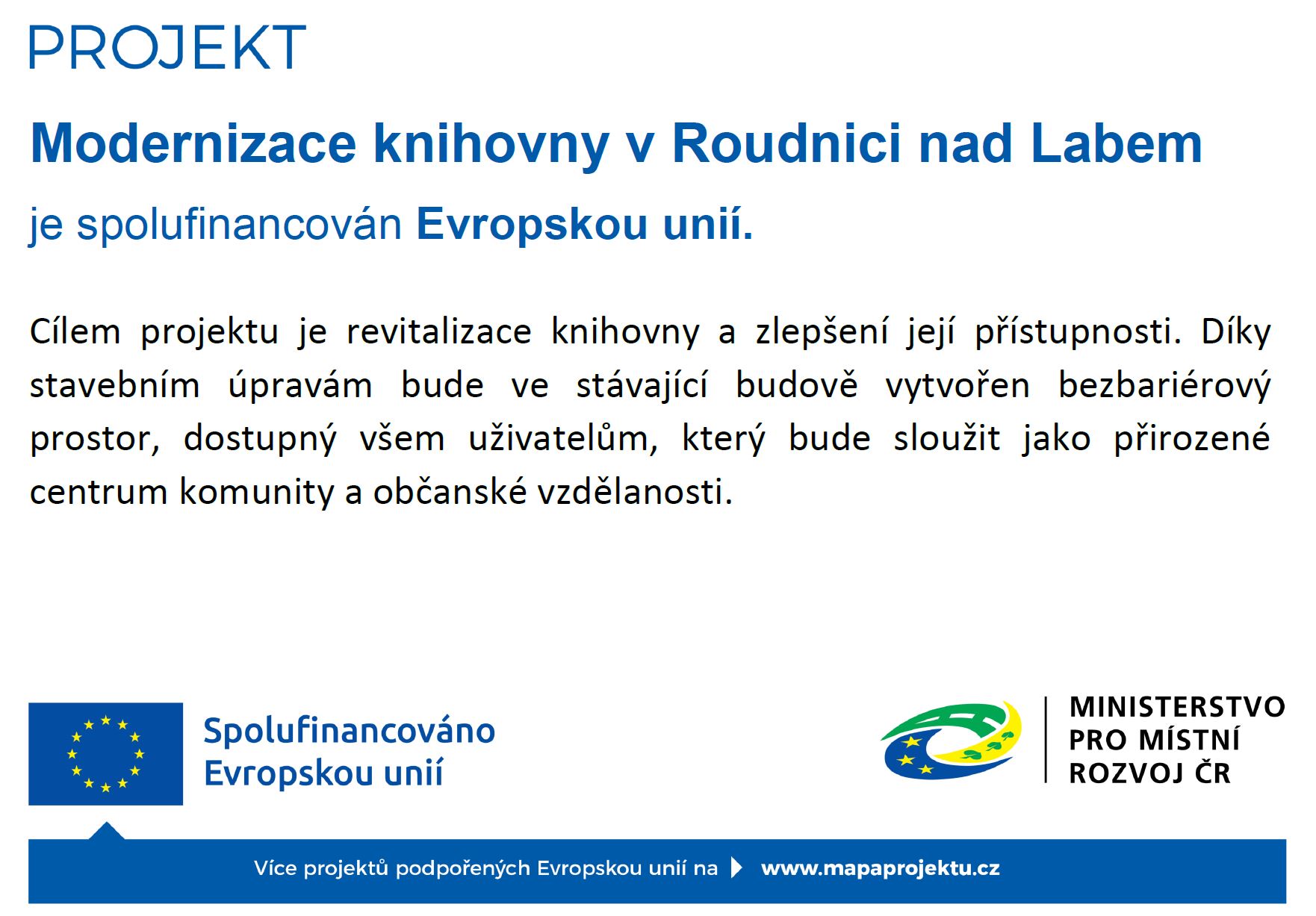 PROJEKT

Modernizace knihovny v Roudnici nad Labem

je spolufinancován Evropskou unií.

Cílem projektu je revitalizace knihovny a zlepšení její přístupnosti. Díky stavebním úpravám bude ve stávající budově vytvořen bezbariérový prostor, dostupný všem uživatelům, který bude sloužit jako přirozené centrum komunity a občanské vzdělanosti.

Spolufinancováno Evropskou unií

MINISTERSTVO PRO MÍSTNÍ ROZVOJ ČR

Více projektů podpořených Evropskou unií na www.mapaprojektu.cz